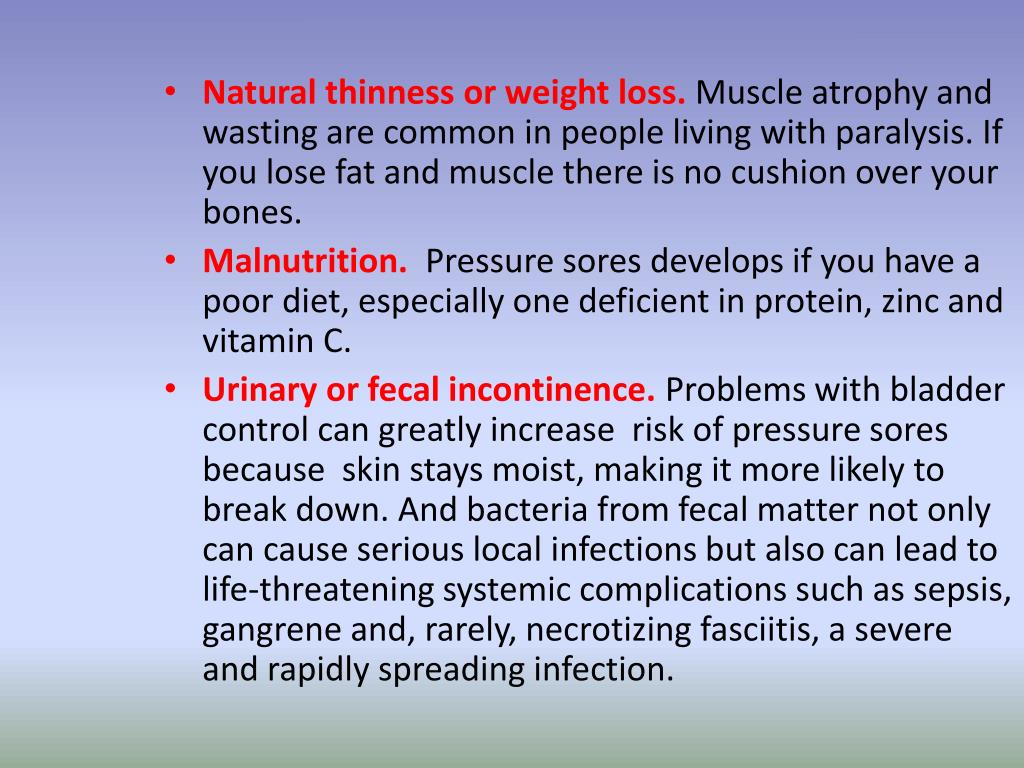 • Natural thinness or weight loss. Muscle atrophy and wasting are common in people living with paralysis. If you lose fat and muscle there is no cushion over your bones.

• Malnutrition. Pressure sores develops if you have a poor diet, especially one deficient in protein, zinc and vitamin C.

• Urinary or fecal incontinence. Problems with bladder control can greatly increase risk of pressure sores because skin stays moist, making it more likely to break down. And bacteria from fecal matter not only can cause serious local infections but also can lead to life-threatening systemic complications such as sepsis, gangrene and, rarely, necrotizing fasciitis, a severe and rapidly spreading infection.